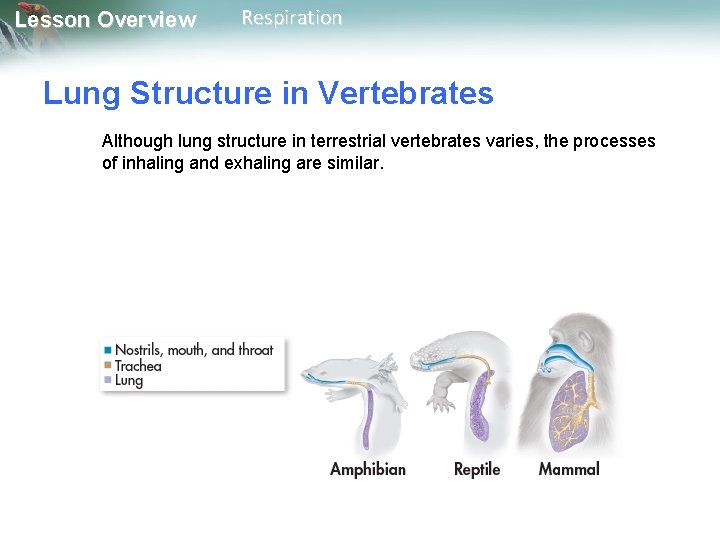 Lesson Overview Respiration

Lung Structure in Vertebrates

Although lung structure in terrestrial vertebrates varies, the processes of inhaling and exhaling are similar.

Nostrils, mouth, and throat
Trachea
Lung

Amphibian
Reptile
Mammal